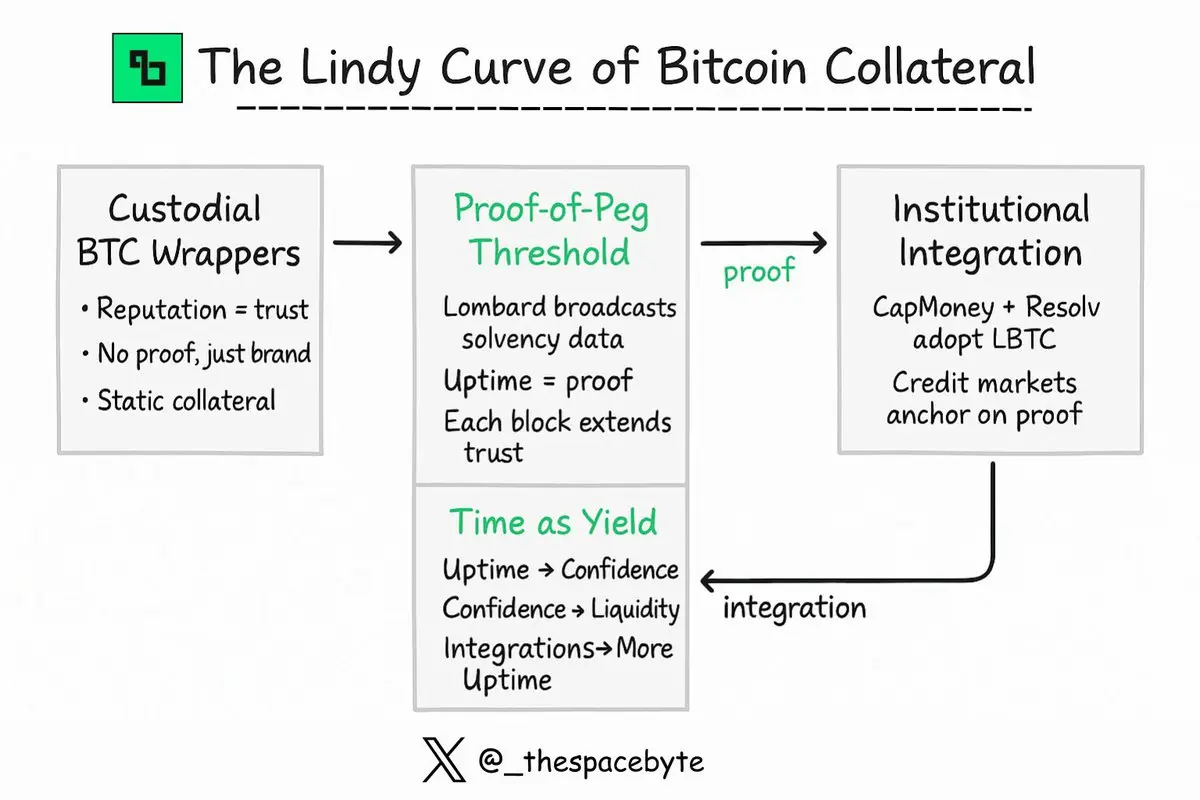 The Lindy Curve of Bitcoin Collateral

Custodial BTC Wrappers

• Reputation = trust
• No proof, just brand
• Static collateral

Proof-of-Peg Threshold

Lombard broadcasts solvency data

Uptime = proof

Each block extends trust

proof

Institutional Integration

CapMoney + Resolv adopt LBTC

Credit markets anchor on proof

Time as Yield

Uptime → Confidence

Confidence → Liquidity

Integrations→More Uptime

integration

@_thespacebyte